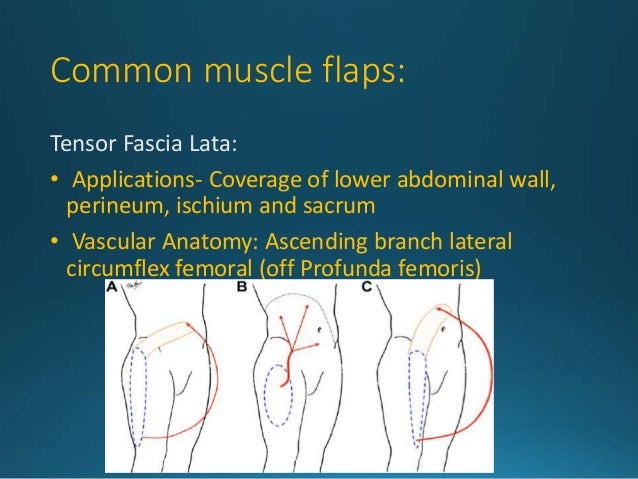 Common muscle flaps:

Tensor Fascia Lata:

• Applications- Coverage of lower abdominal wall, perineum, ischium and sacrum

• Vascular Anatomy: Ascending branch lateral circumflex femoral (off Profunda femoris)

A

B

C